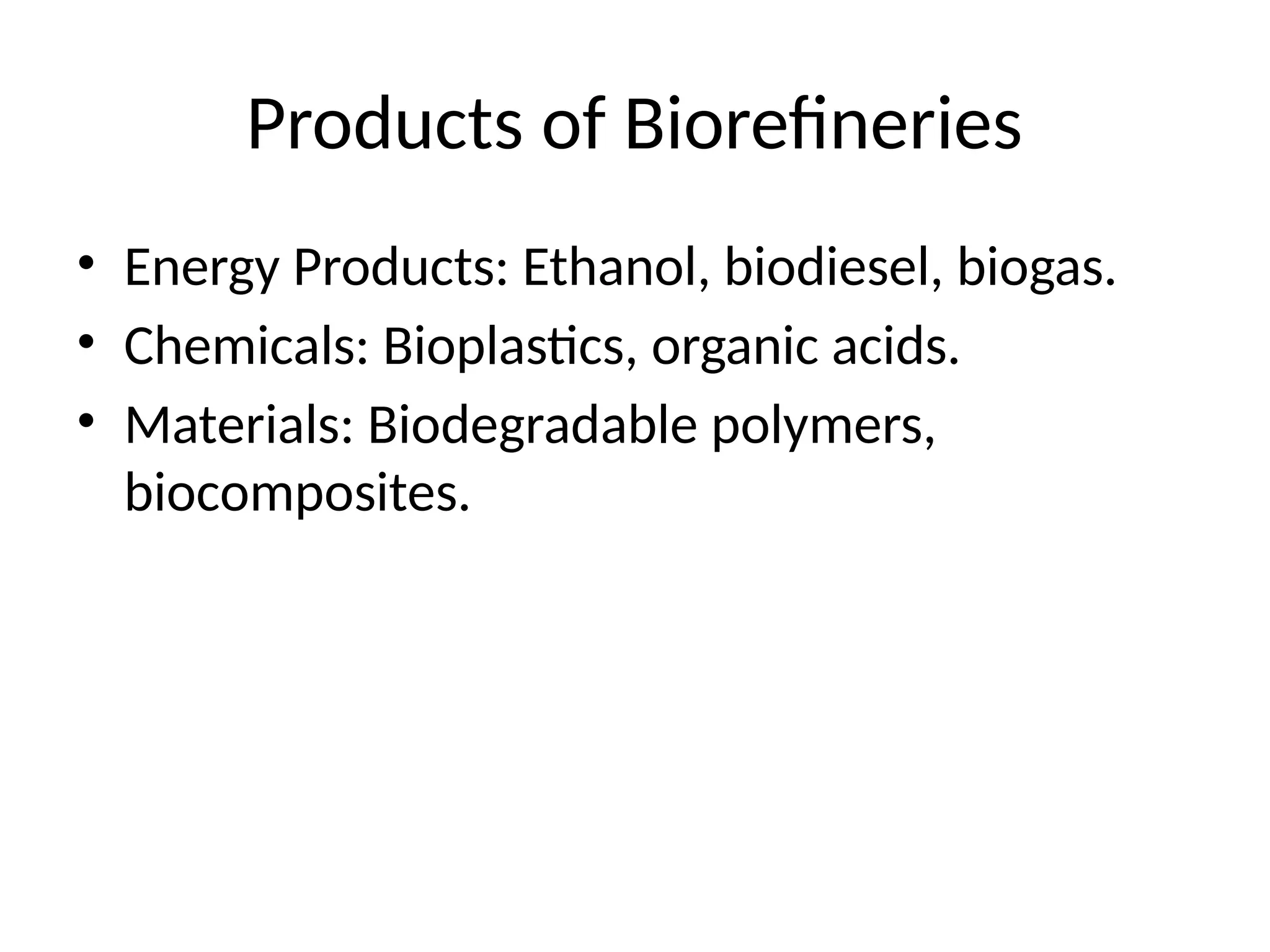 Products of Biorefineries

• Energy Products: Ethanol, biodiesel, biogas.
• Chemicals: Bioplastics, organic acids.
• Materials: Biodegradable polymers, biocomposites.